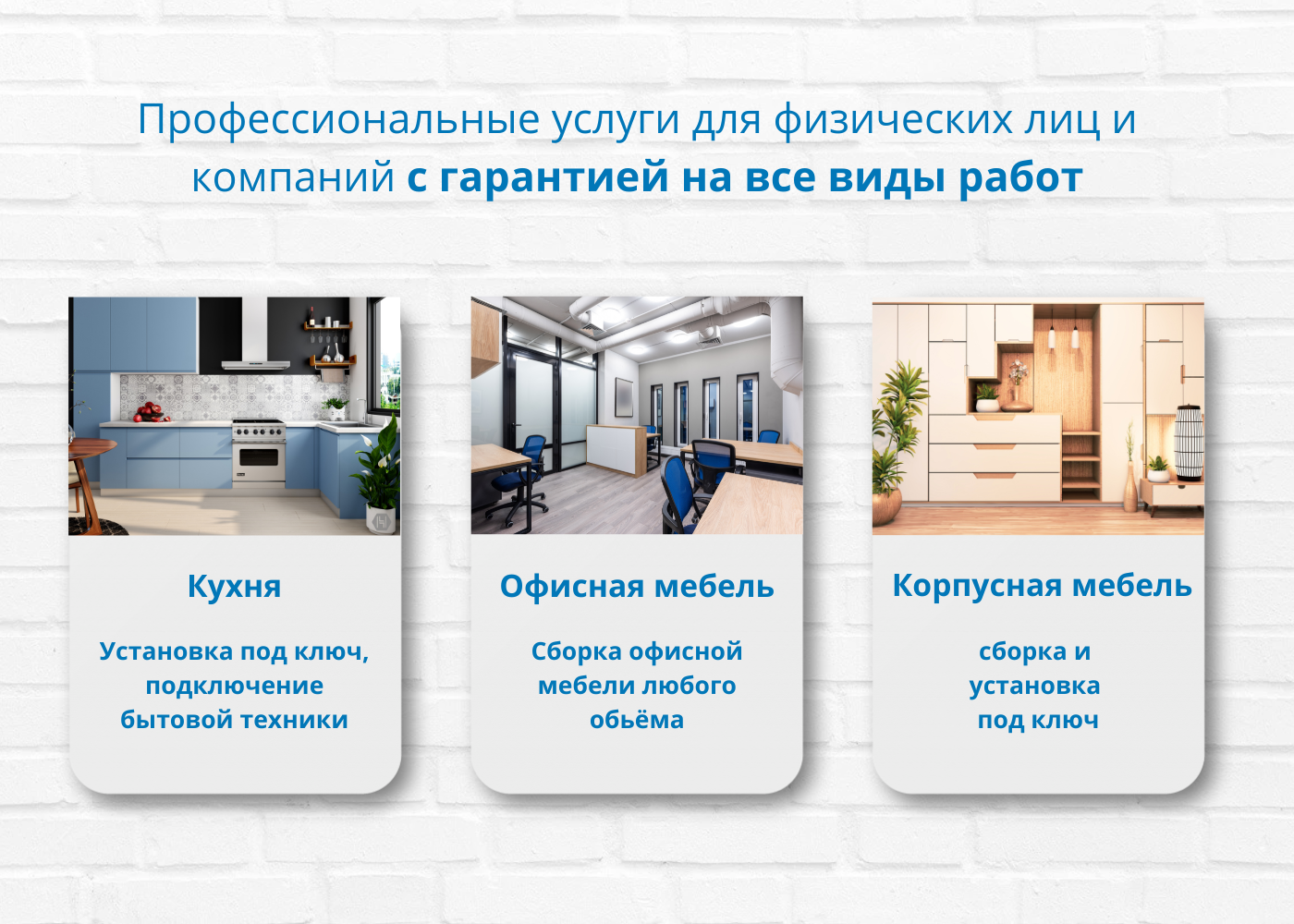 Профессиональные услуги для физических лиц и компаний с гарантией на все виды работ

Кухня

Установка под ключ, подключение бытовой техники

Офисная мебель

Сборка офисной мебели любого обьёма

Корпусная мебель

сборка и установка под ключ